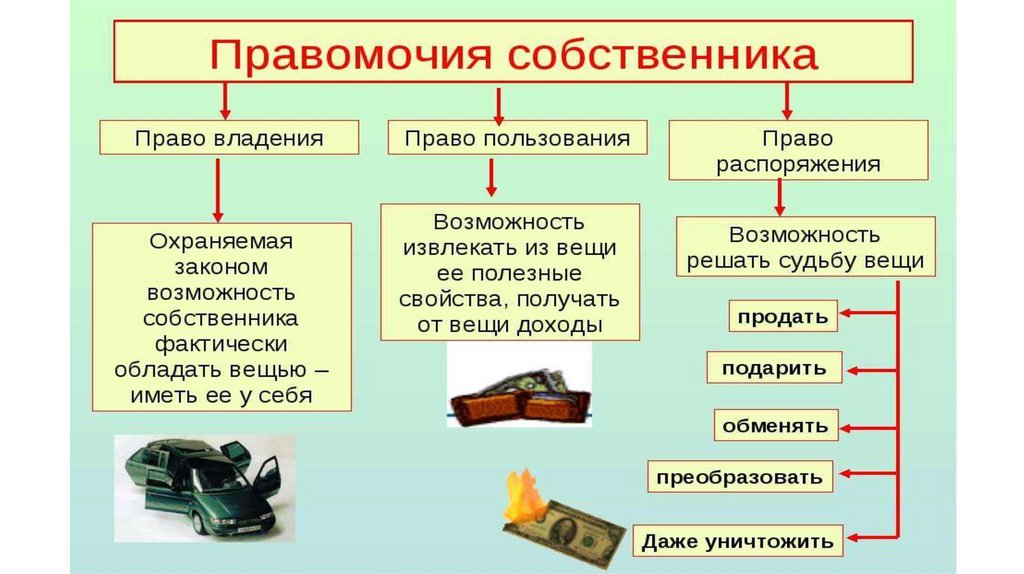 Правомочия собственника

Право владения

Охраняемая законом возможность собственника фактически обладать вещью – иметь ее у себя

Право пользования

Возможность извлекать из вещи ее полезные свойства, получать от вещи доходы

Право распоряжения

Возможность решать судьбу вещи

продать

подарить

обменять

преобразовать

Даже уничтожить